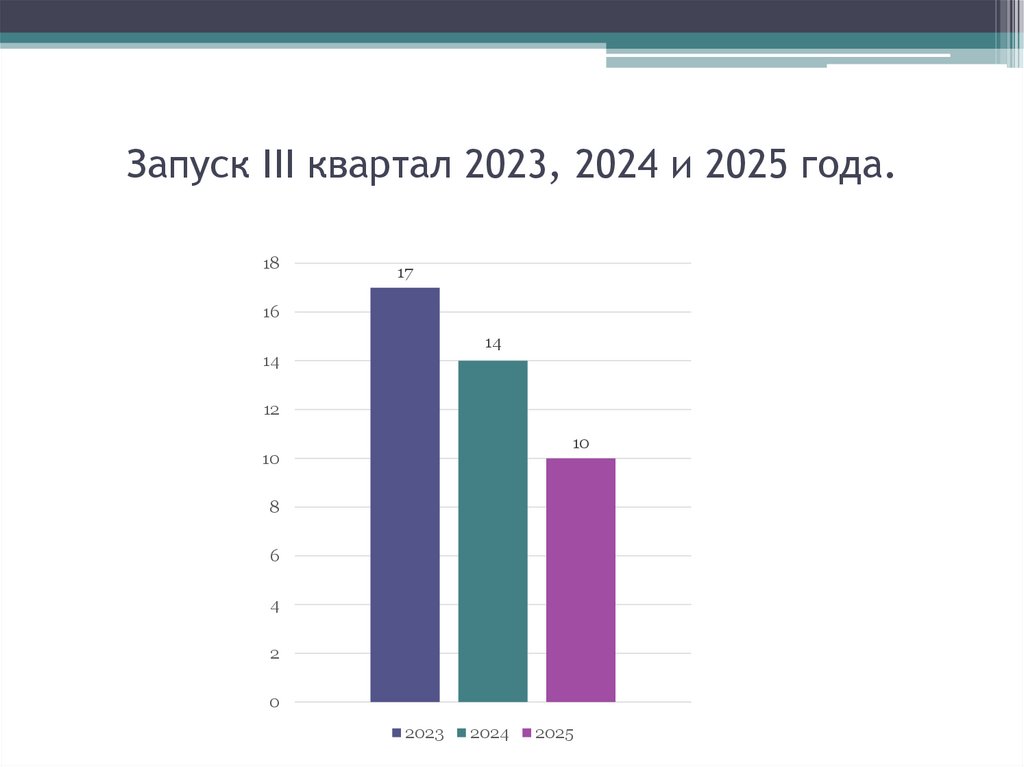 Запуск III квартал 2023, 2024 и 2025 года.

18
16
14
12
10
8
6
4
2
0

17
14
10

2023 2024 2025